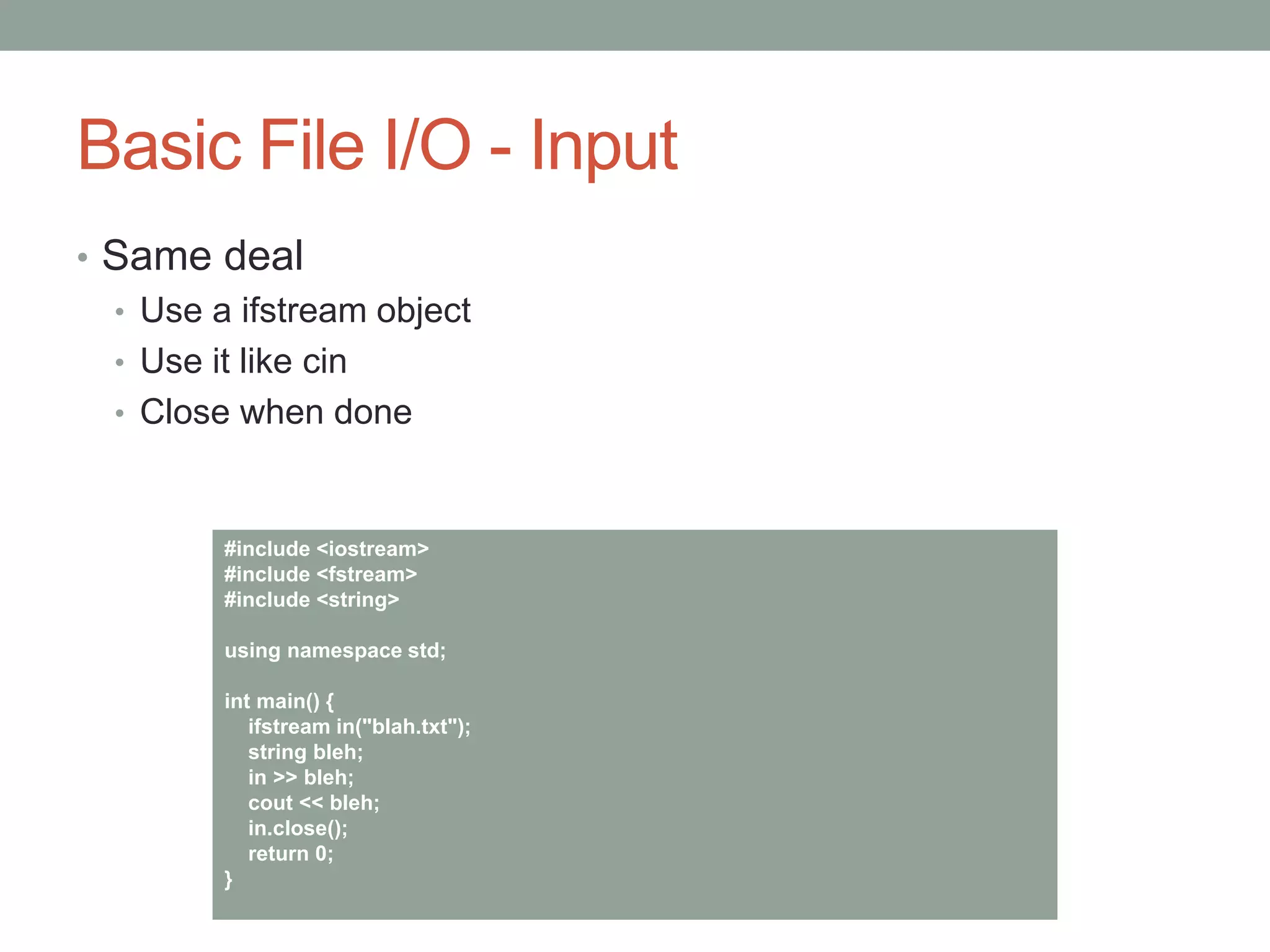 Basic File I/O - Input

• Same deal
 • Use a ifstream object
 • Use it like cin
 • Close when done

#include <iostream>
#include <fstream>
#include <string>

using namespace std;

int main() {
  ifstream in("blah.txt");
  string bleh;
  in >> bleh;
  cout << bleh;
  in.close();
  return 0;
}